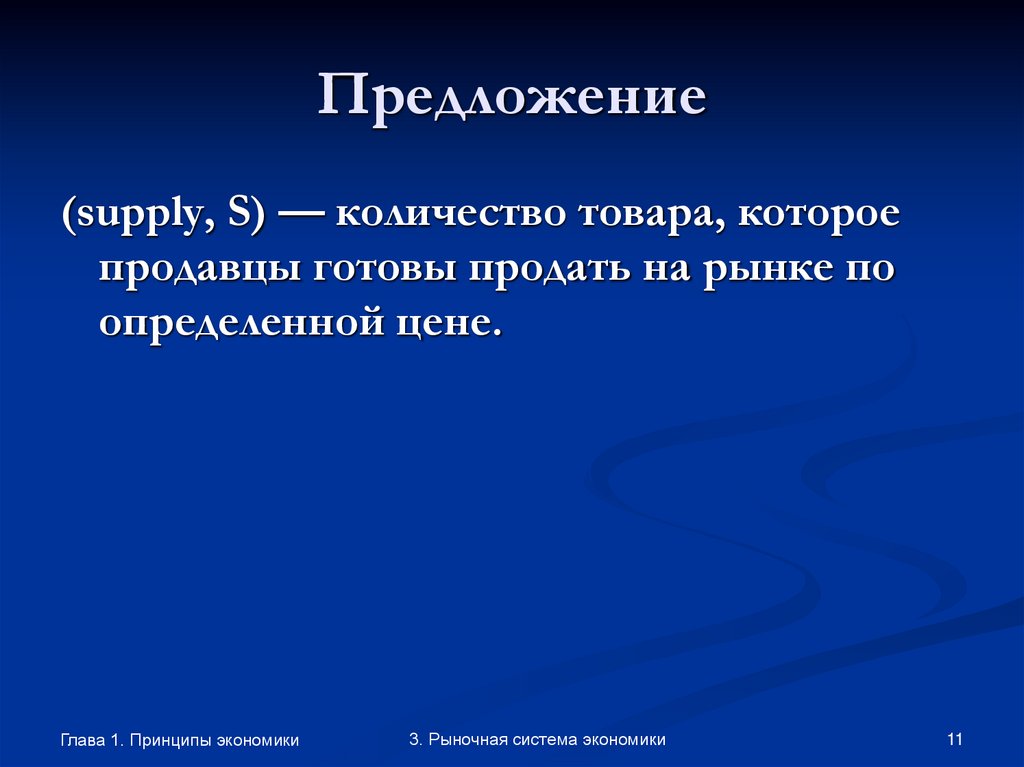 Предложение

(supply, S) — количество товара, которое продавцы готовы продать на рынке по определенной цене.

Глава 1. Принципы экономики

3. Рыночная система экономики

11